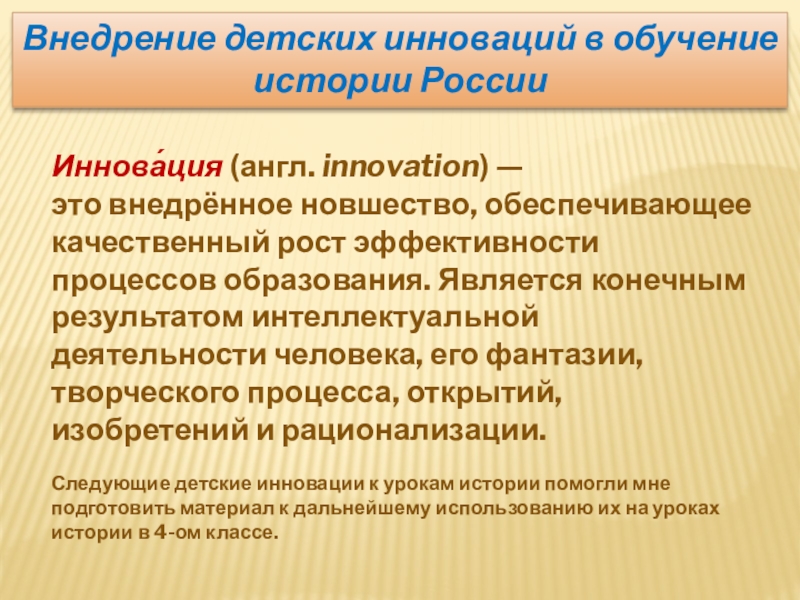 Внедрение детских инноваций в обучение истории России

Иннова́ция (англ. innovation) — это внедрённое новшество, обеспечивающее качественный рост эффективности процессов образования. Является конечным результатом интеллектуальной деятельности человека, его фантазии, творческого процесса, открытий, изобретений и рационализации.

Следующие детские инновации к урокам истории помогли мне подготовить материал к дальнейшему использованию их на уроках истории в 4-ом классе.